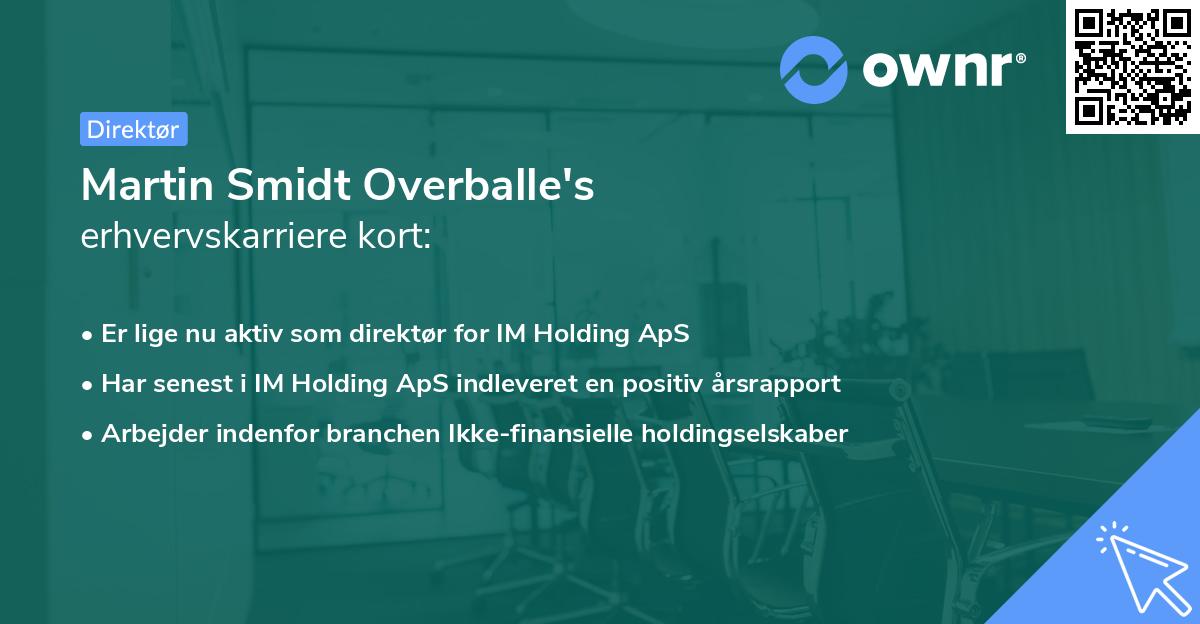 ownr®

Direktør

Martin Smidt Overballe's
erhvervskarriere kort:

• Er lige nu aktiv som direktør for IM Holding ApS
• Har senest i IM Holding ApS indleveret en positiv årsrapport
• Arbejder indenfor branchen Ikke-finansielle holdingselskaber